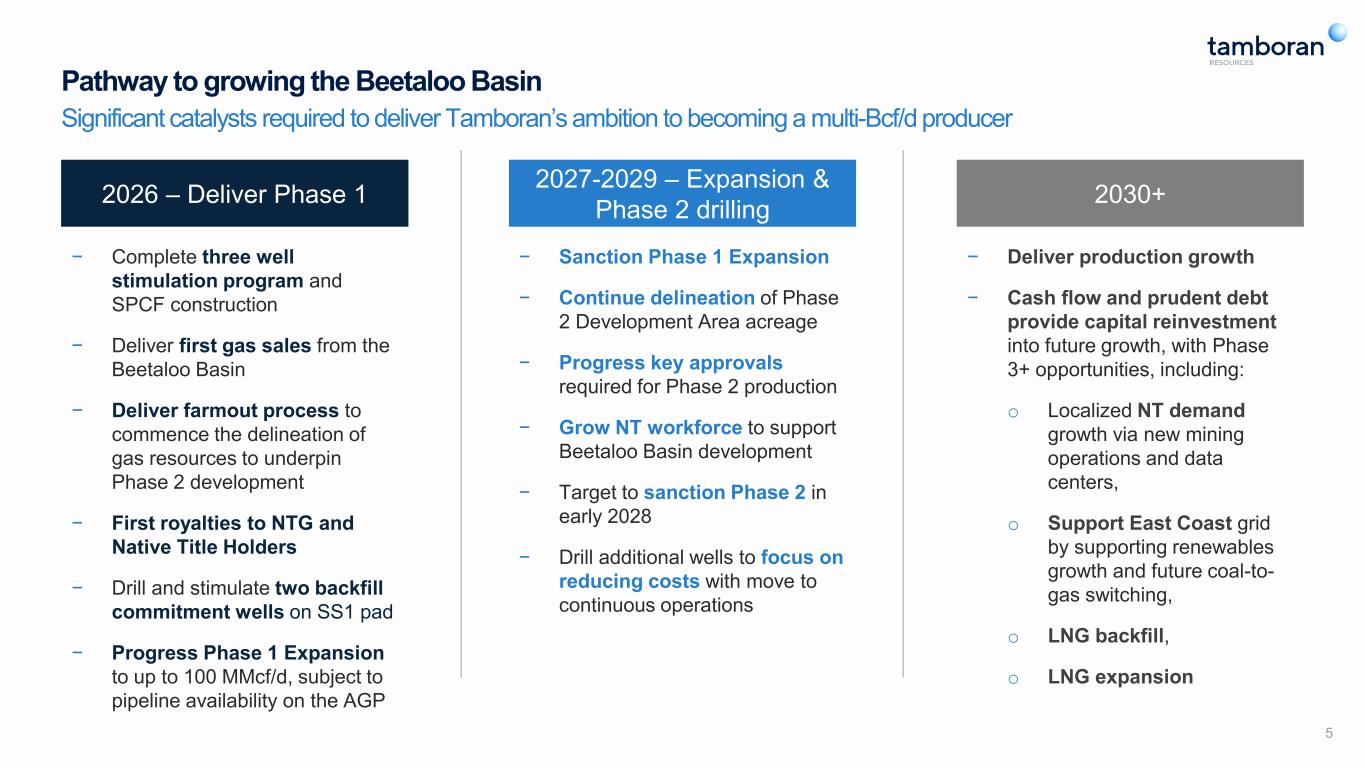 tamboran
RESOURCES

Pathway to growing the Beetaloo Basin
Significant catalysts required to deliver Tamboran's ambition to becoming a multi-Bcf/d producer

2026 – Deliver Phase 1

− Complete three well stimulation program and SPCF construction

− Deliver first gas sales from the Beetaloo Basin

− Deliver farmout process to commence the delineation of gas resources to underpin Phase 2 development

− First royalties to NTG and Native Title Holders

− Drill and stimulate two backfill commitment wells on SS1 pad

− Progress Phase 1 Expansion to up to 100 MMcf/d, subject to pipeline availability on the AGP

2027-2029 – Expansion & Phase 2 drilling

− Sanction Phase 1 Expansion

− Continue delineation of Phase 2 Development Area acreage

− Progress key approvals required for Phase 2 production

− Grow NT workforce to support Beetaloo Basin development

− Target to sanction Phase 2 in early 2028

− Drill additional wells to focus on reducing costs with move to continuous operations

2030+

− Deliver production growth

− Cash flow and prudent debt provide capital reinvestment into future growth, with Phase 3+ opportunities, including:

o Localized NT demand growth via new mining operations and data centers,

o Support East Coast grid by supporting renewables growth and future coal-to-gas switching,

o LNG backfill,

o LNG expansion

5